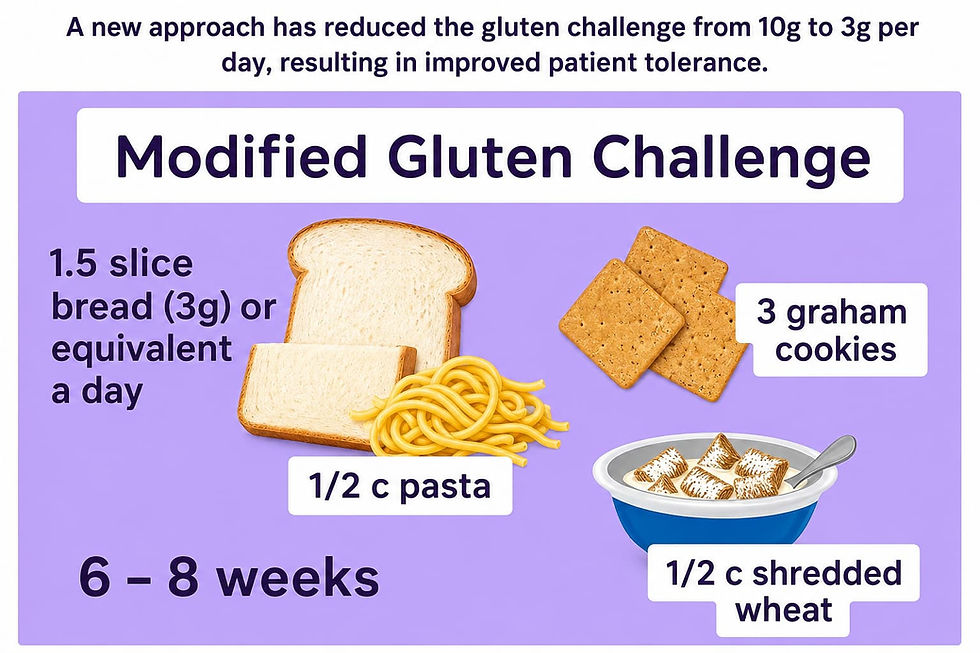 A new approach has reduced the gluten challenge from 10g to 3g per day, resulting in improved patient tolerance.

Modified Gluten Challenge

1.5 slice bread (3g) or equivalent a day

3 graham cookies

1/2 c pasta

6 – 8 weeks

1/2 c shredded wheat